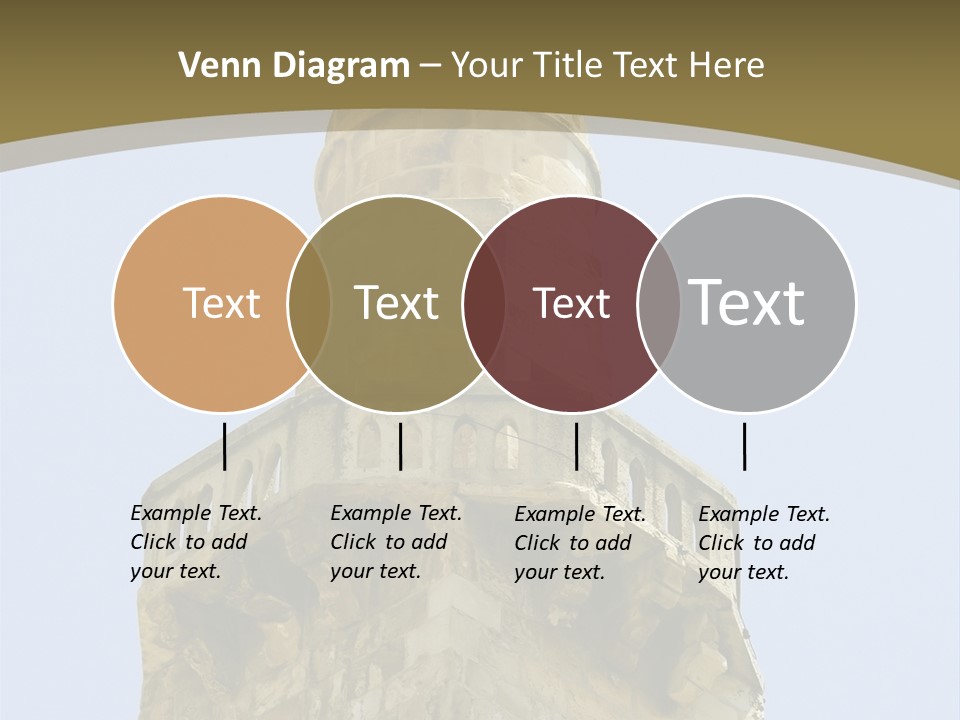 Venn Diagram – Your Title Text Here

Text

Text

Text

Text

Example Text. Click to add your text.

Example Text. Click to add your text.

Example Text. Click to add your text.

Example Text. Click to add your text.